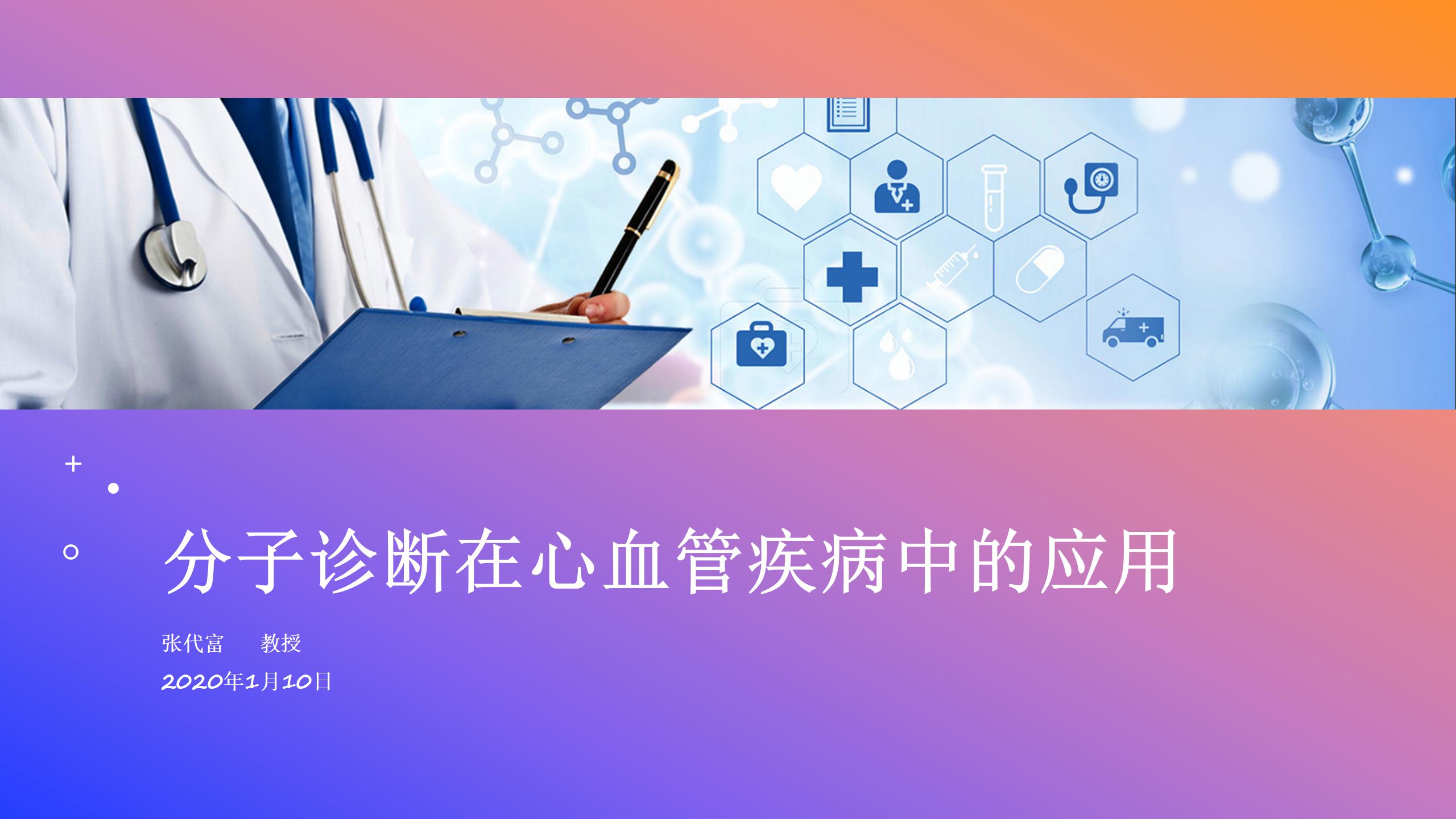 分子诊断在心血管疾病中的应用

张代富 教授

2020年1月10日